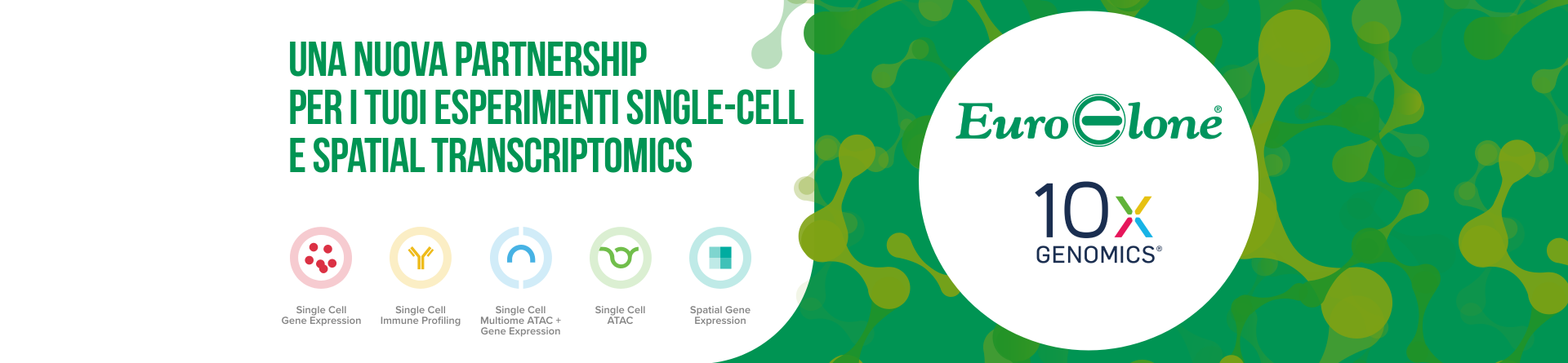 UNA NUOVA PARTNERSHIP
PER I TUOI ESPERIMENTI SINGLE-CELL
E SPATIAL TRANSCRIPTOMICS

Single Cell
Gene Expression

Single Cell
Immune Profiling

Single Cell
Multiome ATAC +
Gene Expression

Single Cell
ATAC

Spatial Gene
Expression

EuroClone®

10x
GENOMICS®